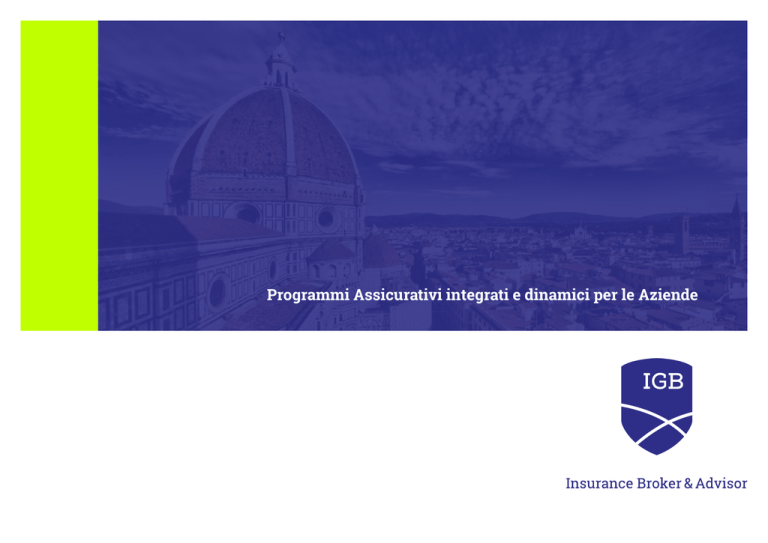 Programmi Assicurativi integrati e dinamici per le Aziende

IGB

Insurance Broker & Advisor